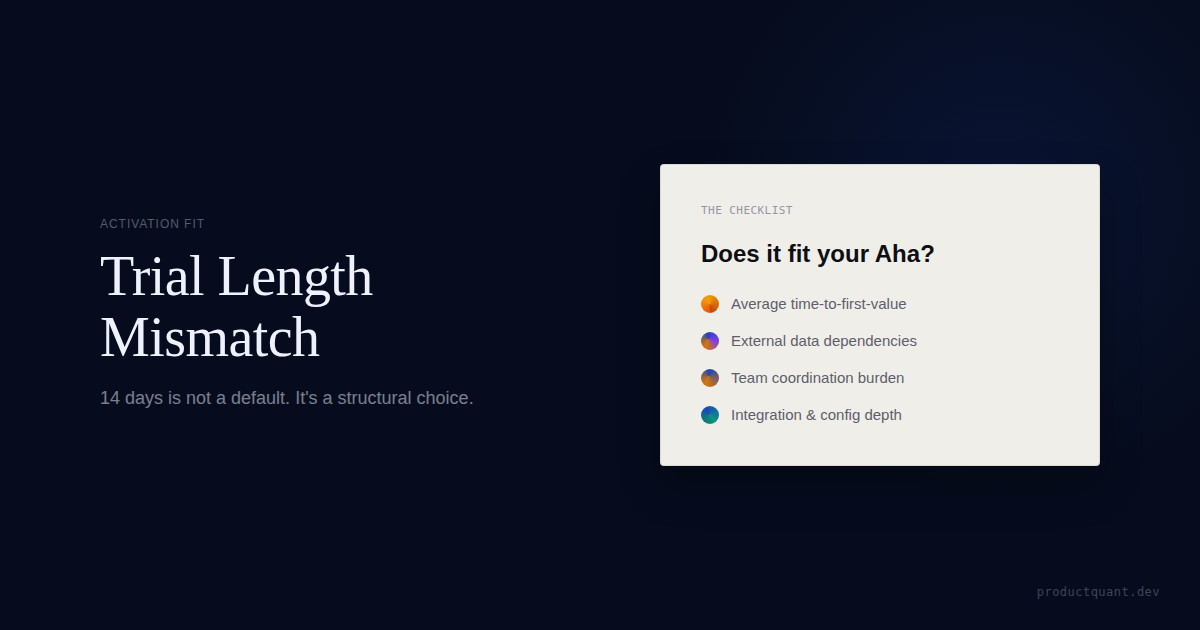 ACTIVATION FIT

Trial Length Mismatch

14 days is not a default. It's a structural choice.

THE CHECKLIST

Does it fit your Aha?

Average time-to-first-value

External data dependencies

Team coordination burden

Integration & config depth

productquant.dev